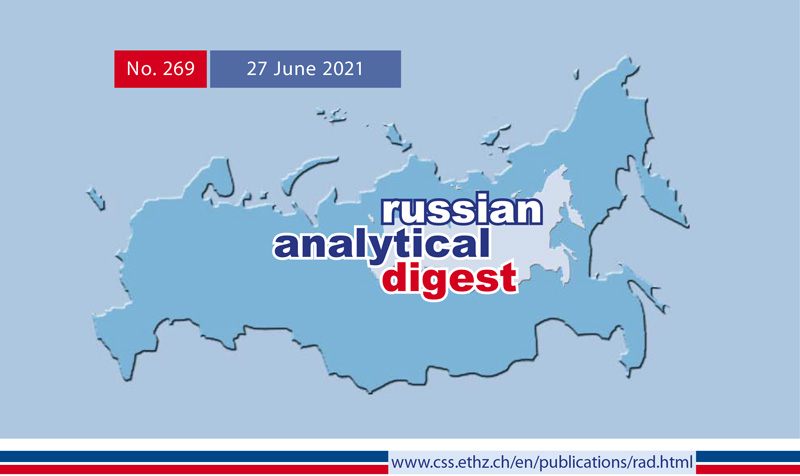 No. 269

27 June 2021

russian
analytical
digest

www.css.ethz.ch/en/publications/rad.html